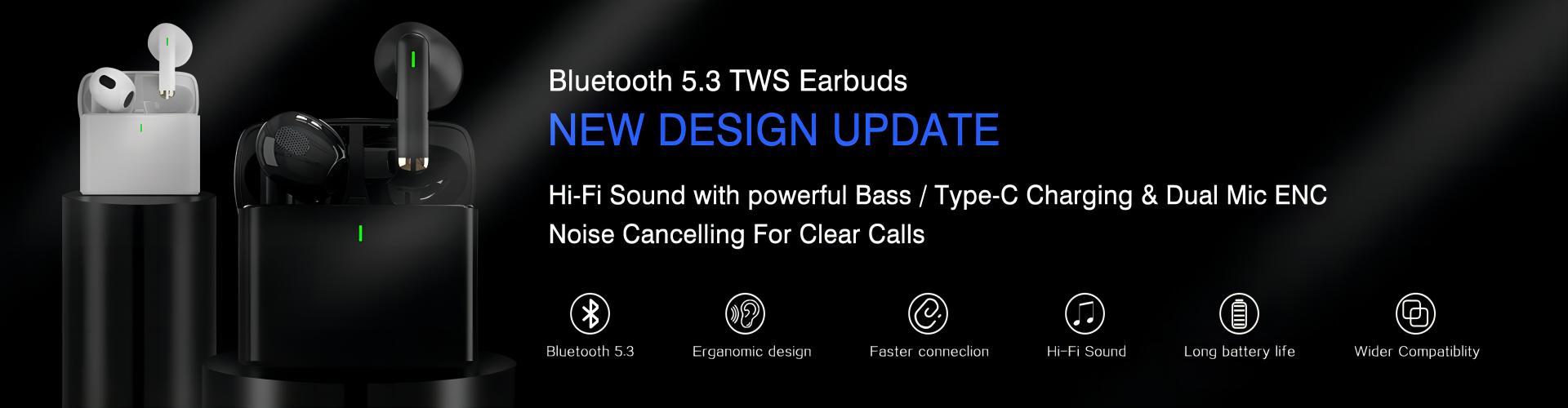 Bluetooth 5.3 TWS Earbuds

NEW DESIGN UPDATE

Hi-Fi Sound with powerful Bass / Type-C Charging & Dual Mic ENC Noise Cancelling For Clear Calls

Bluetooth 5.3

Erganomic design

Faster conneclion

Hi-Fi Sound

Long battery life

Wider Compatiblity